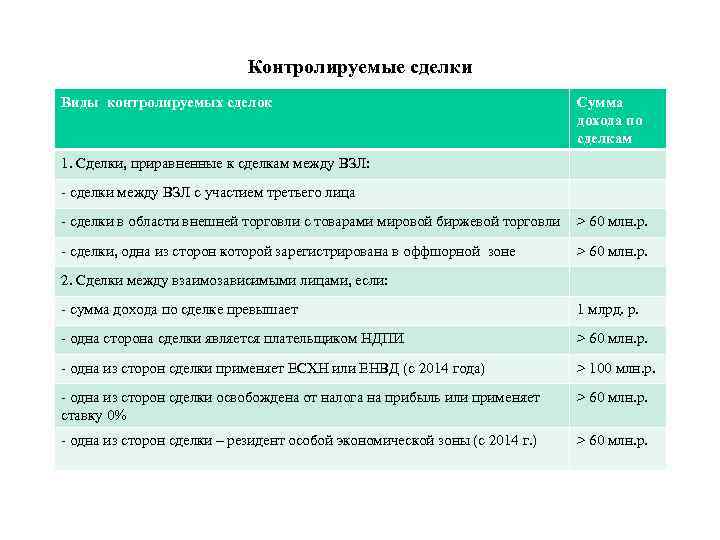 Контролируемые сделки

| Виды контролируемых сделок | Сумма дохода по сделкам |
|---|---|
| 1. Сделки, приравненные к сделкам между ВЗЛ: | |
| - сделки между ВЗЛ с участием третьего лица | |
| - сделки в области внешней торговли с товарами мировой биржевой торговли | > 60 млн.р. |
| - сделки, одна из сторон которой зарегистрирована в оффшорной зоне | > 60 млн.р. |
| 2. Сделки между взаимозависимыми лицами, если: | |
| - сумма дохода по сделке превышает | 1 млрд. р. |
| - одна сторона сделки является плательщиком НДПИ | > 60 млн.р. |
| - одна из сторон сделки применяет ЕСХН или ЕНВД (с 2014 года) | > 100 млн.р. |
| - одна из сторон сделки освобождена от налога на прибыль или применяет ставку 0% | > 60 млн.р. |
| - одна из сторон сделки – резидент особой экономической зоны (с 2014 г.) | > 60 млн.р. |